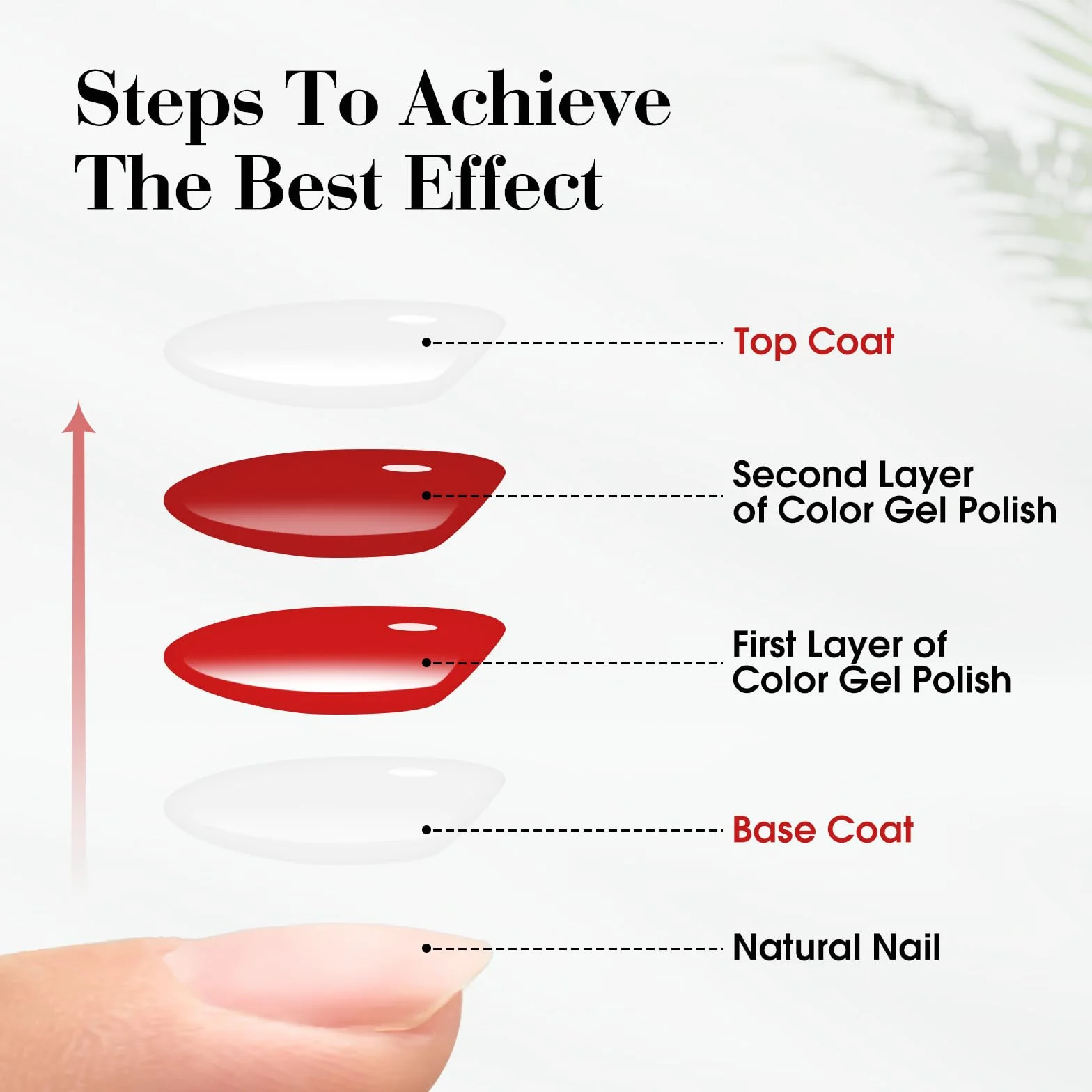 Steps To Achieve The Best Effect

Top Coat

Second Layer of Color Gel Polish

First Layer of Color Gel Polish

Base Coat

Natural Nail